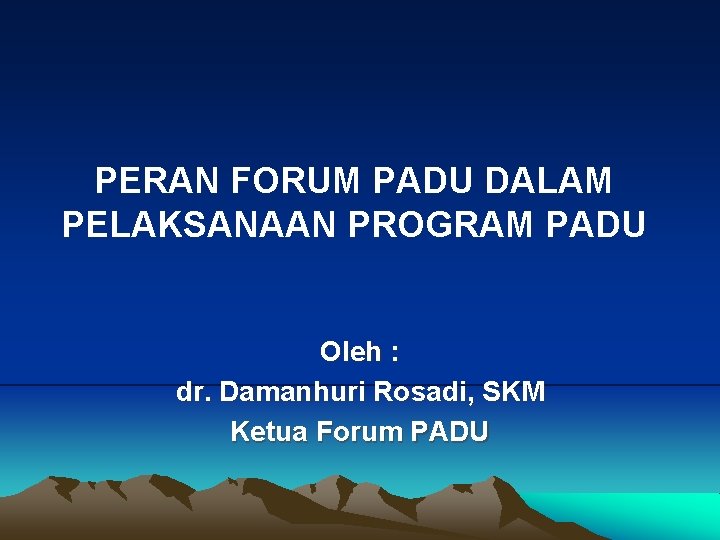 PERAN FORUM PADU DALAM PELAKSANAAN PROGRAM PADU

Oleh :
dr. Damanhuri Rosadi, SKM
Ketua Forum PADU